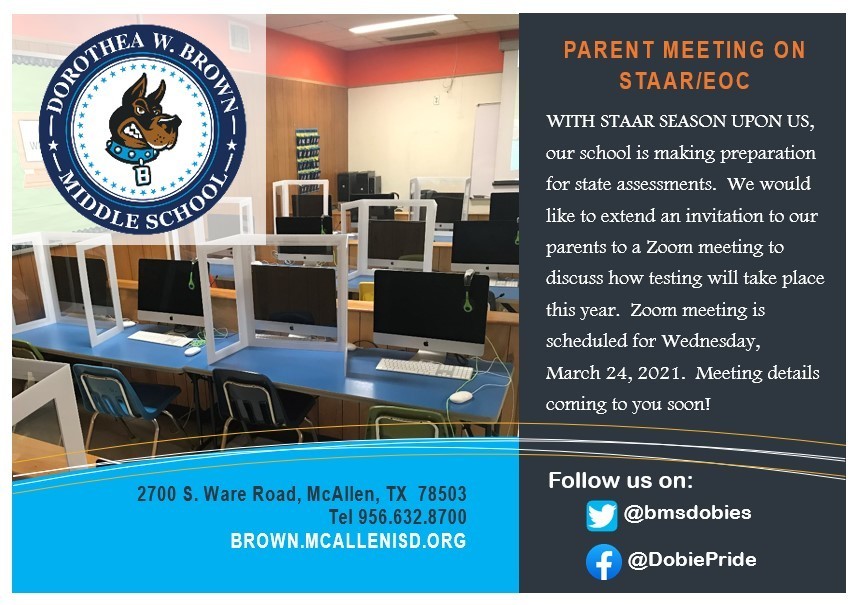 DOROTHEA W. BROWN
MIDDLE SCHOOL

B

PARENT MEETING ON STAAR/EOC

WITH STAAR SEASON UPON US, our school is making preparation for state assessments. We would like to extend an invitation to our parents to a Zoom meeting to discuss how testing will take place this year. Zoom meeting is scheduled for Wednesday, March 24, 2021. Meeting details coming to you soon!

2700 S. Ware Road, McAllen, TX 78503
Tel 956.632.8700
BROWN.MCALLENISD.ORG

Follow us on:
@bmsdobies
@DobiePride